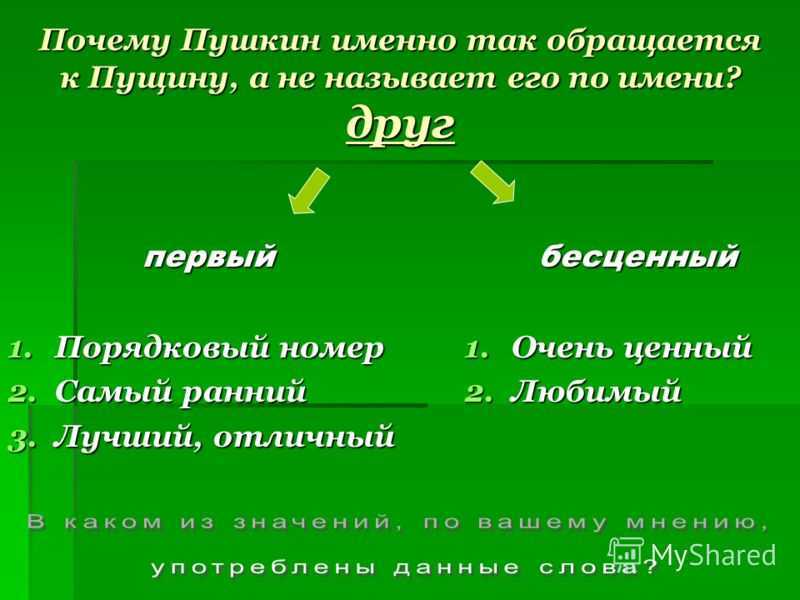 Почему Пушкин именно так обращается к Пущину, а не называет его по имени?

друг

первый

1. Порядковый номер
2. Самый ранний
3. Лучший, отличный

бесценный

1. Очень ценный
2. Любимый

В каком из значений, по вашему мнению, употреблены данные слова?

MyShared